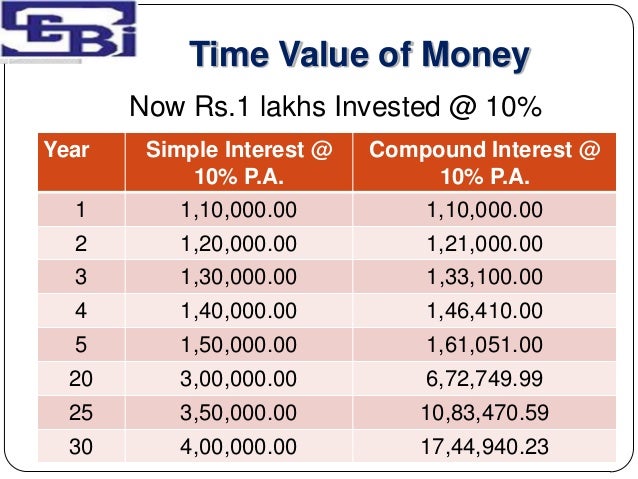 SEBI

Time Value of Money

Now Rs.1 lakhs Invested @ 10%

| Year | Simple Interest @ 10% P.A. | Compound Interest @ 10% P.A. |
|---|---|---|
| 1 | 1,10,000.00 | 1,10,000.00 |
| 2 | 1,20,000.00 | 1,21,000.00 |
| 3 | 1,30,000.00 | 1,33,100.00 |
| 4 | 1,40,000.00 | 1,46,410.00 |
| 5 | 1,50,000.00 | 1,61,051.00 |
| 20 | 3,00,000.00 | 6,72,749.99 |
| 25 | 3,50,000.00 | 10,83,470.59 |
| 30 | 4,00,000.00 | 17,44,940.23 |